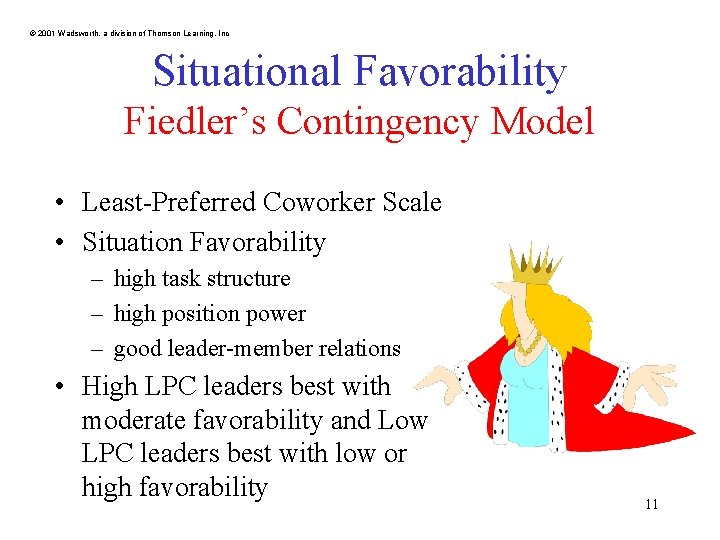 © 2001 Wadsworth, a division of Thomson Learning, Inc

Situational Favorability
Fiedler's Contingency Model

• Least-Preferred Coworker Scale
• Situation Favorability
– high task structure
– high position power
– good leader-member relations
• High LPC leaders best with moderate favorability and Low LPC leaders best with low or high favorability

11